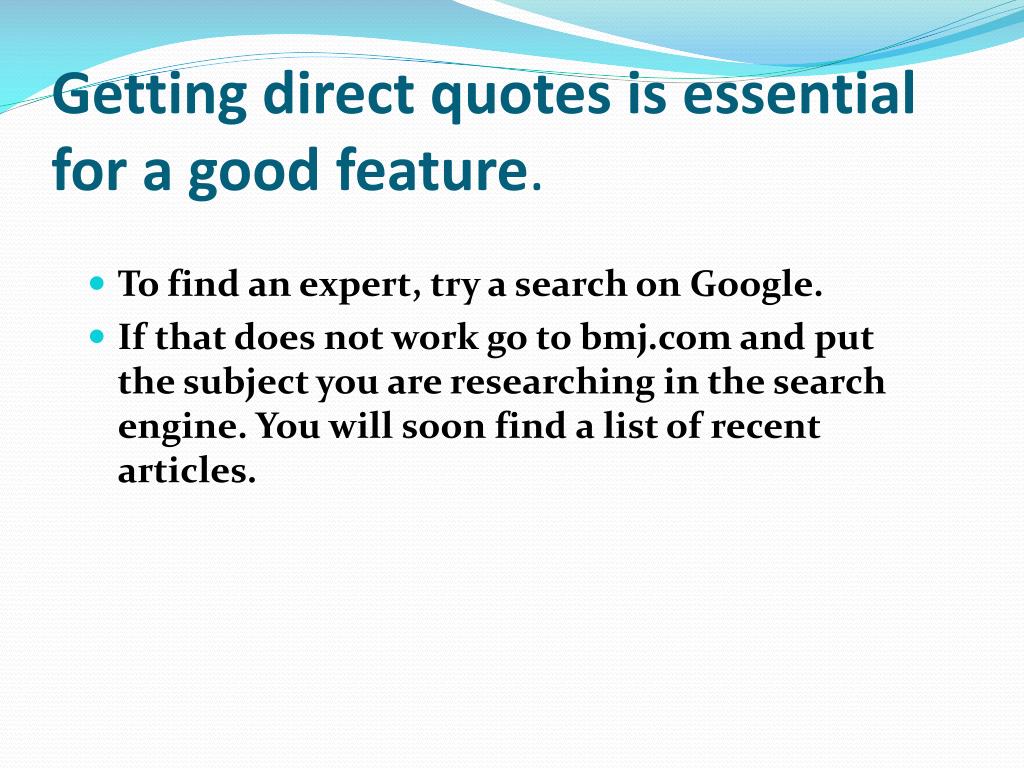 Getting direct quotes is essential for a good feature.

- To find an expert, try a search on Google.
- If that does not work go to bmj.com and put the subject you are researching in the search engine. You will soon find a list of recent articles.